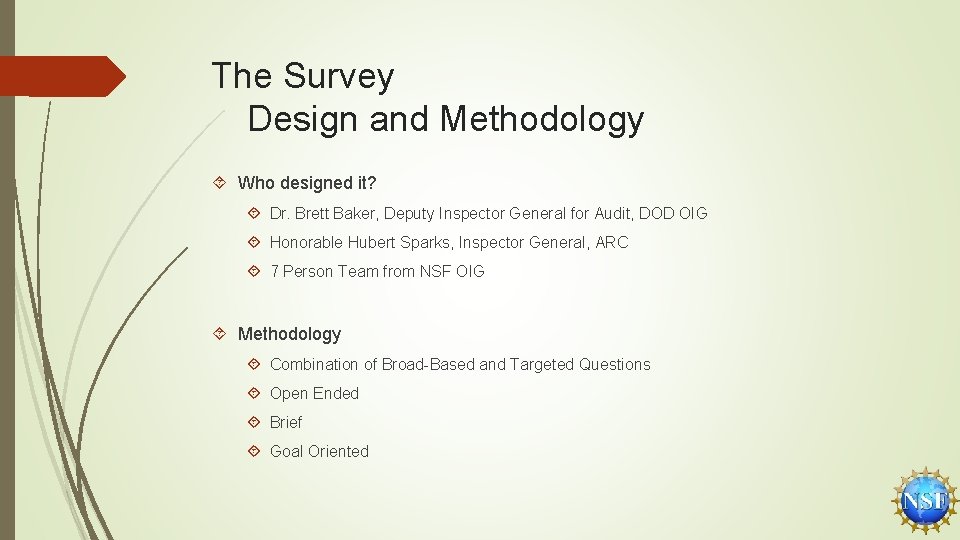 The Survey
Design and Methodology

Who designed it?

Dr. Brett Baker, Deputy Inspector General for Audit, DOD OIG

Honorable Hubert Sparks, Inspector General, ARC

7 Person Team from NSF OIG

Methodology

Combination of Broad-Based and Targeted Questions

Open Ended

Brief

Goal Oriented

NSF